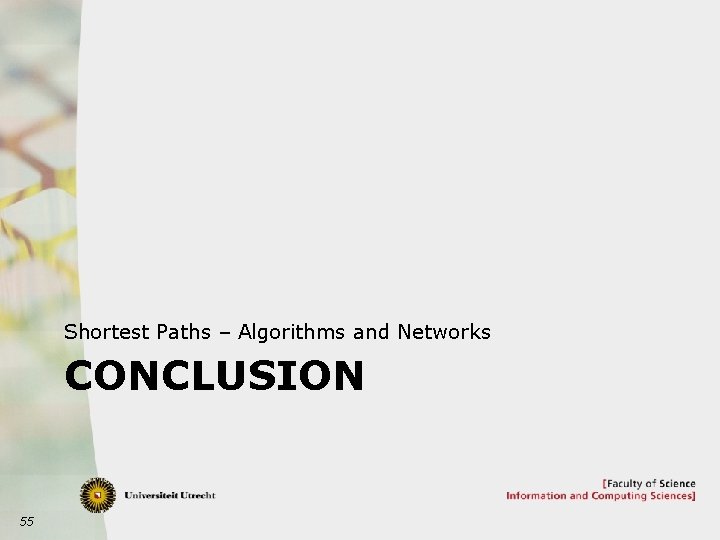 Shortest Paths – Algorithms and Networks

CONCLUSION

Universiteit Utrecht

[Faculty of Science
Information and Computing Sciences]

55